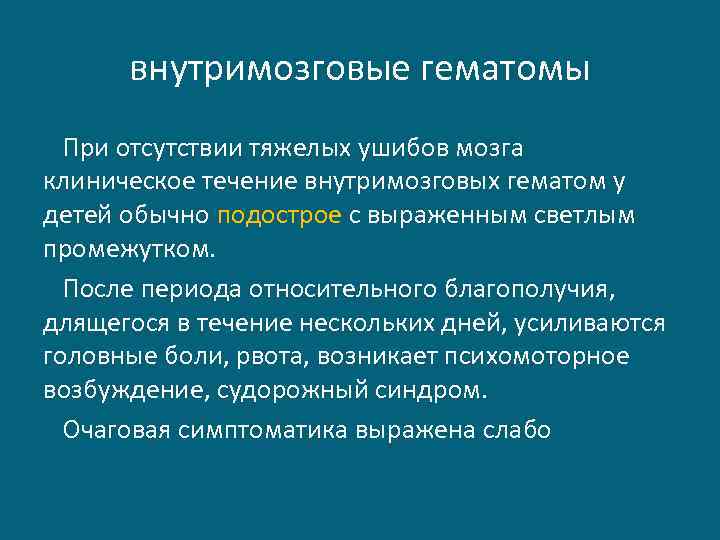 внутримозговые гематомы

При отсутствии тяжелых ушибов мозга клиническое течение внутримозговых гематом у детей обычно подострое с выраженным светлым промежутком.

После периода относительного благополучия, длящегося в течение нескольких дней, усиливаются головные боли, рвота, возникает психомоторное возбуждение, судорожный синдром.

Очаговая симптоматика выражена слабо